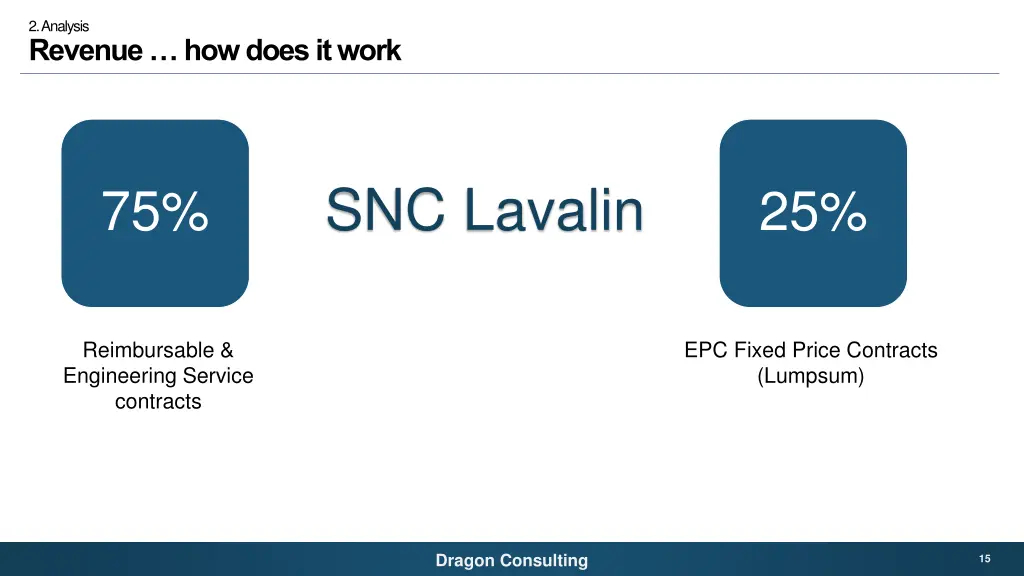 2. Analysis
Revenue … how does it work

75%

SNC Lavalin

25%

Reimbursable & Engineering Service contracts

EPC Fixed Price Contracts (Lumpsum)

Dragon Consulting

15